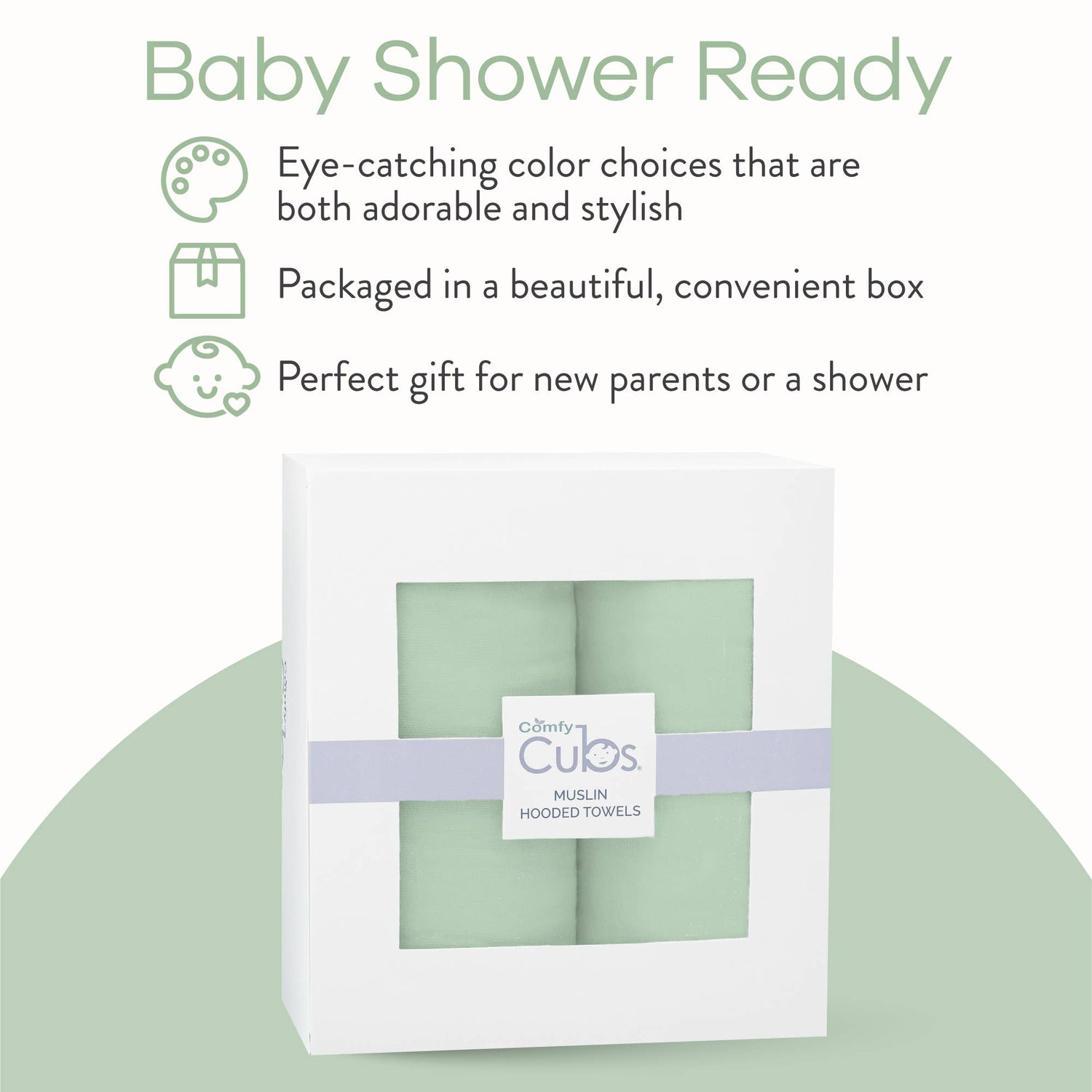 Baby Shower Ready

Eye-catching color choices that are both adorable and stylish

Packaged in a beautiful, convenient box

Perfect gift for new parents or a shower

Comfy Cubs

MUSLIN HOODED TOWELS